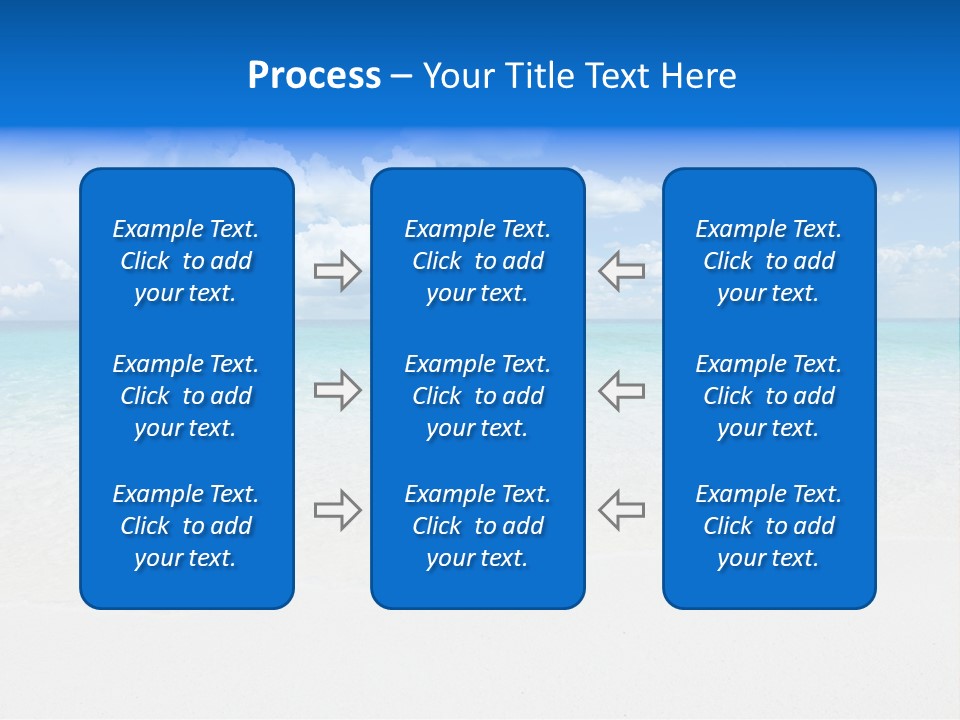 Process – Your Title Text Here

Example Text. Click to add your text.

Example Text. Click to add your text.

Example Text. Click to add your text.

Example Text. Click to add your text.

Example Text. Click to add your text.

Example Text. Click to add your text.

Example Text. Click to add your text.

Example Text. Click to add your text.

Example Text. Click to add your text.